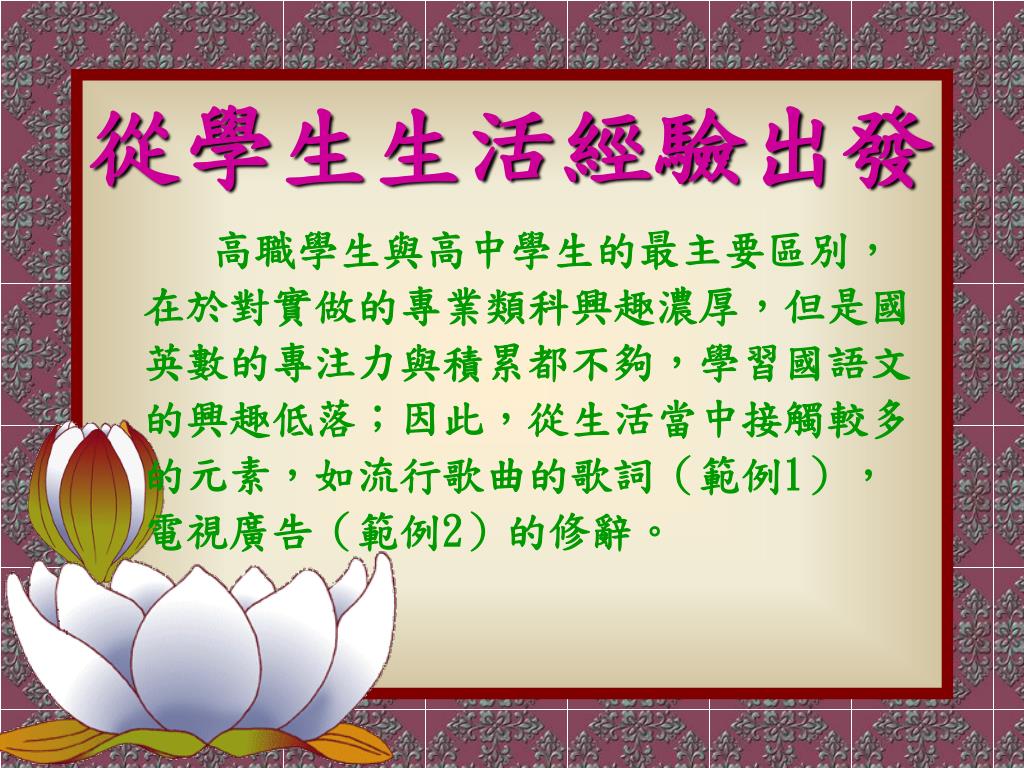 從學生生活經驗出發

高職學生與高中學生的最主要區別，在於對實做的專業類科興趣濃厚，但是國英數的專注力與積累都不夠，學習國語文的興趣低落；因此，從生活當中接觸較多的元素，如流行歌曲的歌詞（範例1），電視廣告（範例2）的修辭。